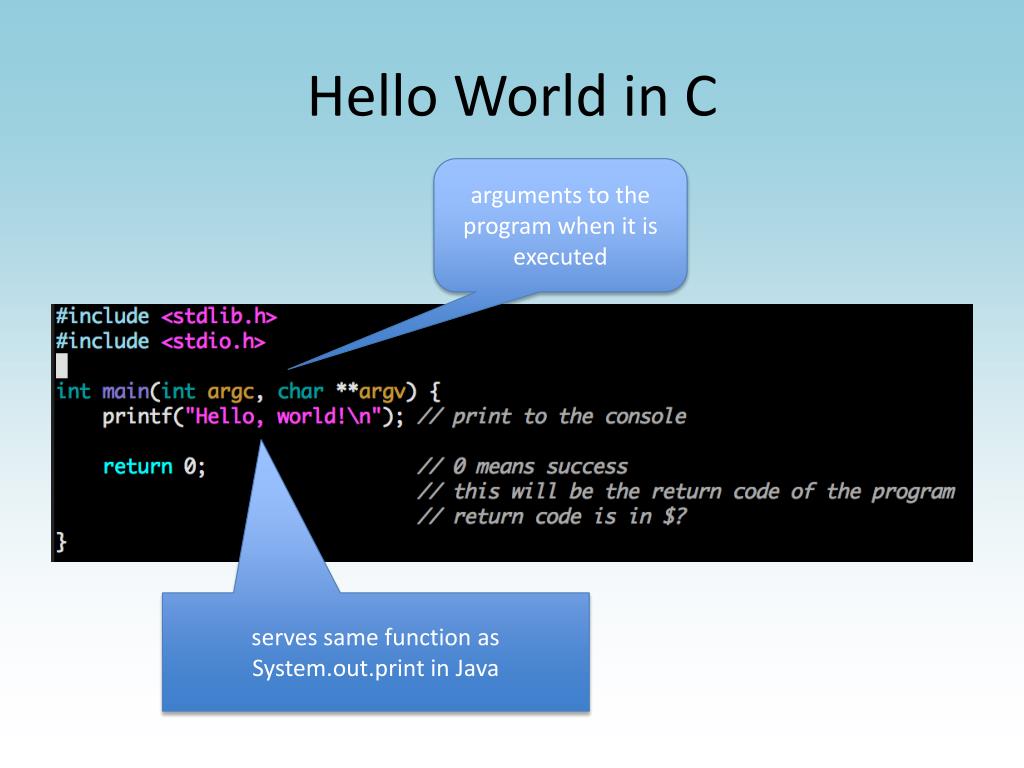 Hello World in C

arguments to the program when it is executed

#include <stdlib.h>
#include <stdio.h>

int main(int argc, char **argv) {
    printf("Hello, world!\n"); // print to the console

    return 0;                  // 0 means success
                               // this will be the return code of the program
                               // return code is in $?
}

serves same function as System.out.print in Java